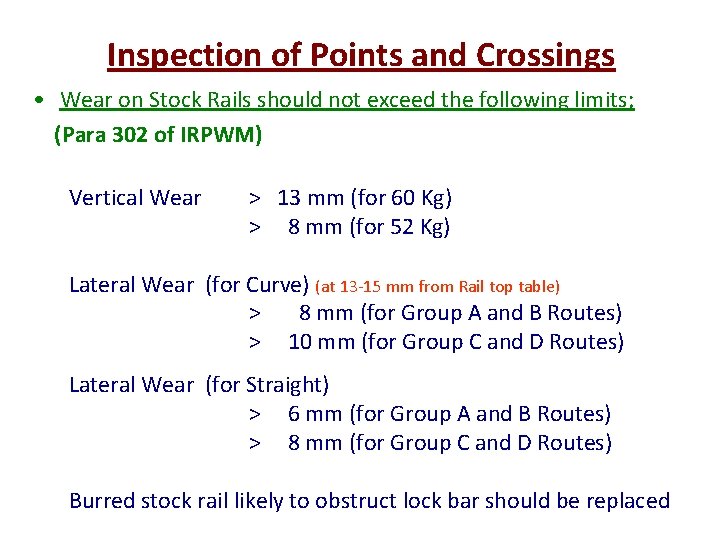 Inspection of Points and Crossings

• Wear on Stock Rails should not exceed the following limits; (Para 302 of IRPWM)

Vertical Wear > 13 mm (for 60 Kg)
> 8 mm (for 52 Kg)

Lateral Wear (for Curve) (at 13-15 mm from Rail top table)
> 8 mm (for Group A and B Routes)
> 10 mm (for Group C and D Routes)

Lateral Wear (for Straight)
> 6 mm (for Group A and B Routes)
> 8 mm (for Group C and D Routes)

Burred stock rail likely to obstruct lock bar should be replaced